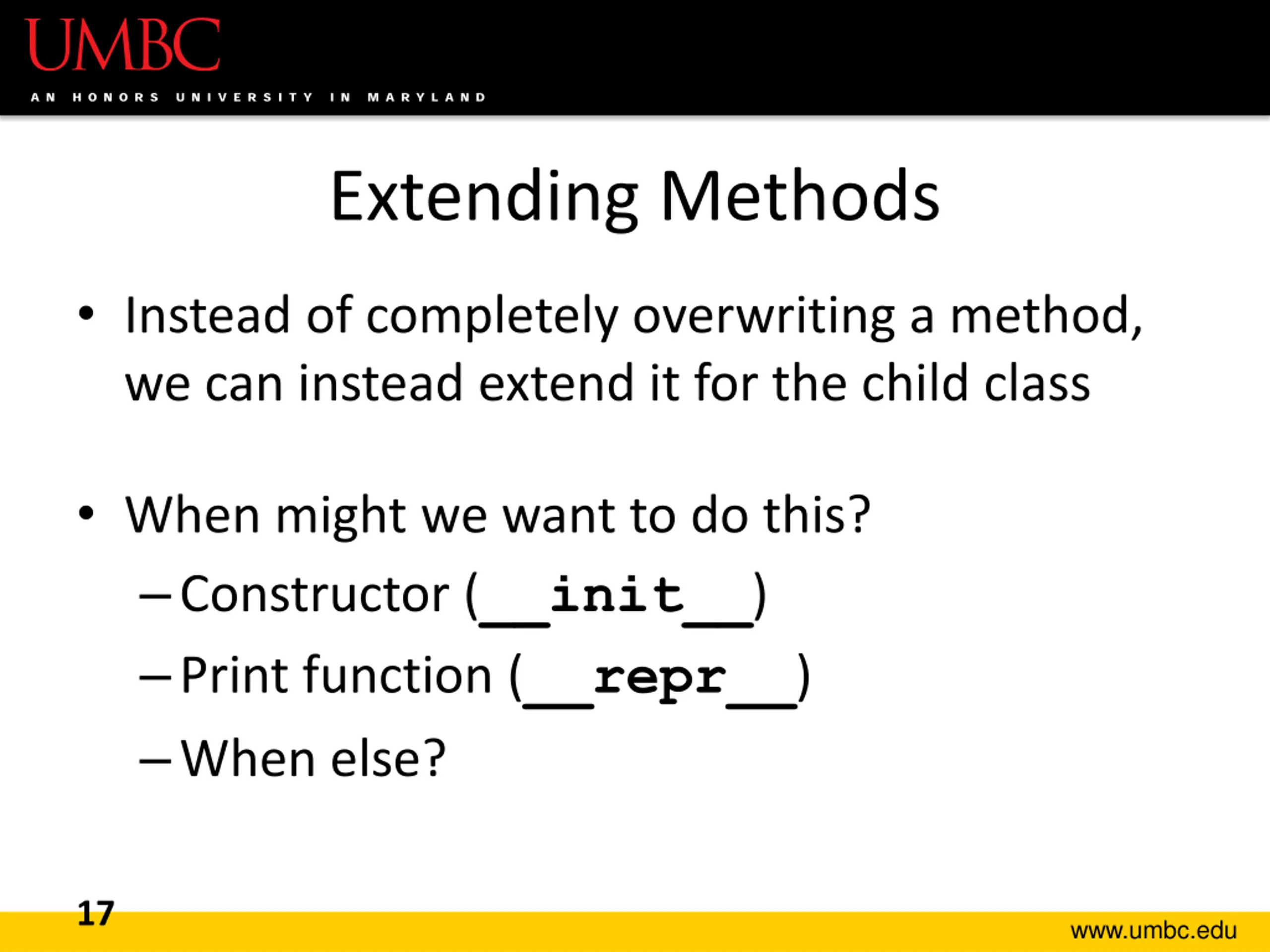 UMBC
AN HONORS UNIVERSITY IN MARYLAND

Extending Methods

• Instead of completely overwriting a method, we can instead extend it for the child class

• When might we want to do this?
– Constructor (__init__)
– Print function (__repr__)
– When else?

17

www.umbc.edu